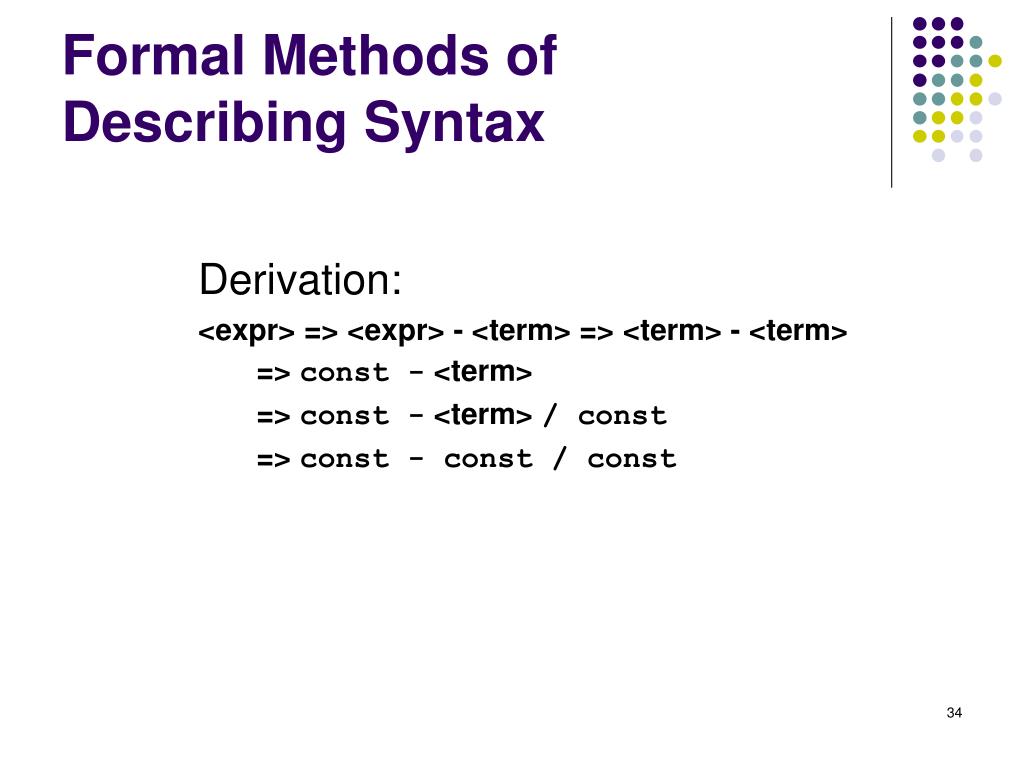 Formal Methods of Describing Syntax

Derivation:
<expr> => <expr> - <term> => <term> - <term>
=> const - <term>
=> const - <term> / const
=> const - const / const

34